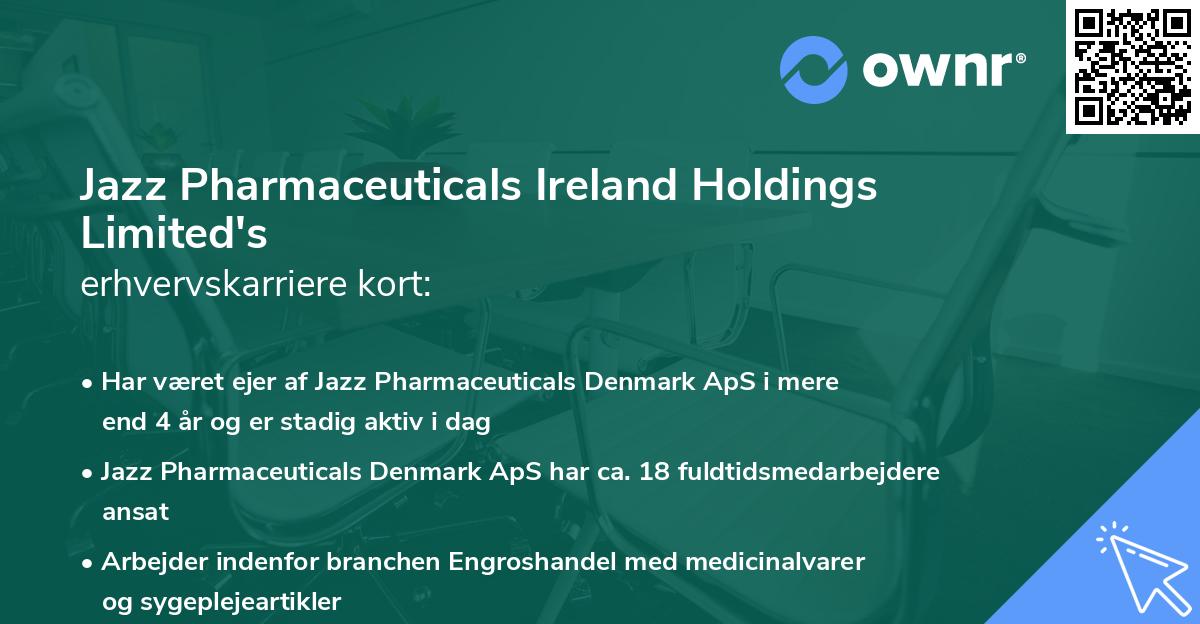 ownr®

Jazz Pharmaceuticals Ireland Holdings Limited's
erhvervskarriere kort:

• Har været ejer af Jazz Pharmaceuticals Denmark ApS i mere end 4 år og er stadig aktiv i dag

• Jazz Pharmaceuticals Denmark ApS har ca. 18 fuldtidsmedarbejdere ansat

• Arbejder indenfor branchen Engroshandel med medicinalvarer og sygeplejeartikler